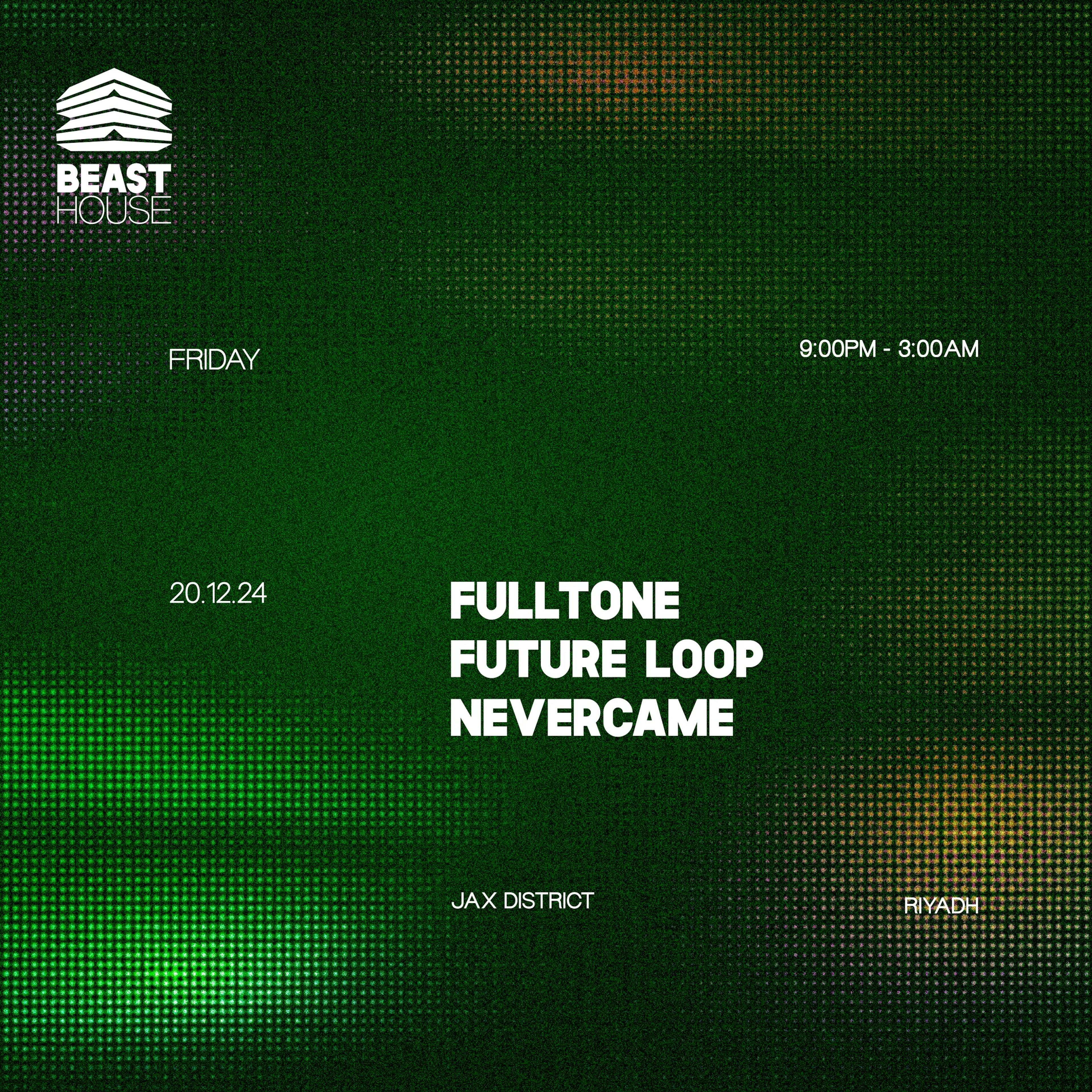 BEAST
HOUSE

FRIDAY

9:00PM - 3:00AM

20.12.24

FULLTONE
FUTURE LOOP
NEVERCAME

JAX DISTRICT

RIYADH